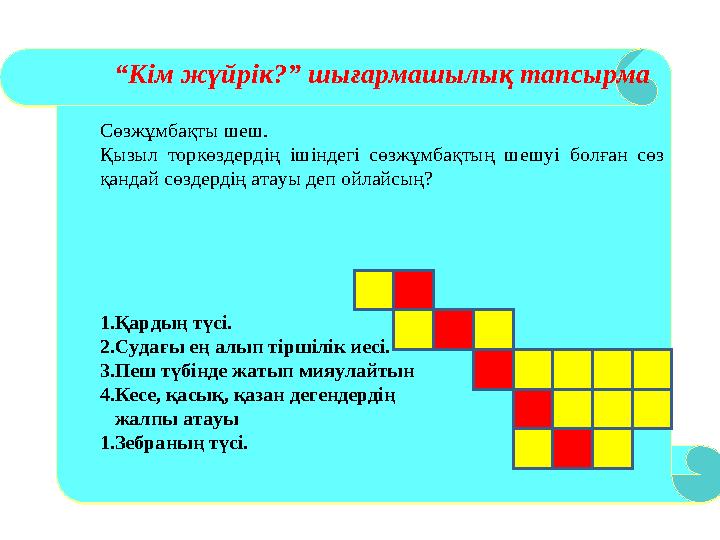 “Кім жүйрік?” шығармашылық тапсырма

Сөзжұмбақты шеш.
Қызыл торкөздердің ішіндегі сөзжұмбақтың шешуі болған сөз қандай сөздердің атауы деп ойлайсың?

1.Қардың түсі.
2.Судағы ең алып тіршілік иесі.
3.Пеш түбінде жатып мияулайтын
4.Кесе, қасық, қазан дегендердің жалпы атауы
1.Зебраның түсі.